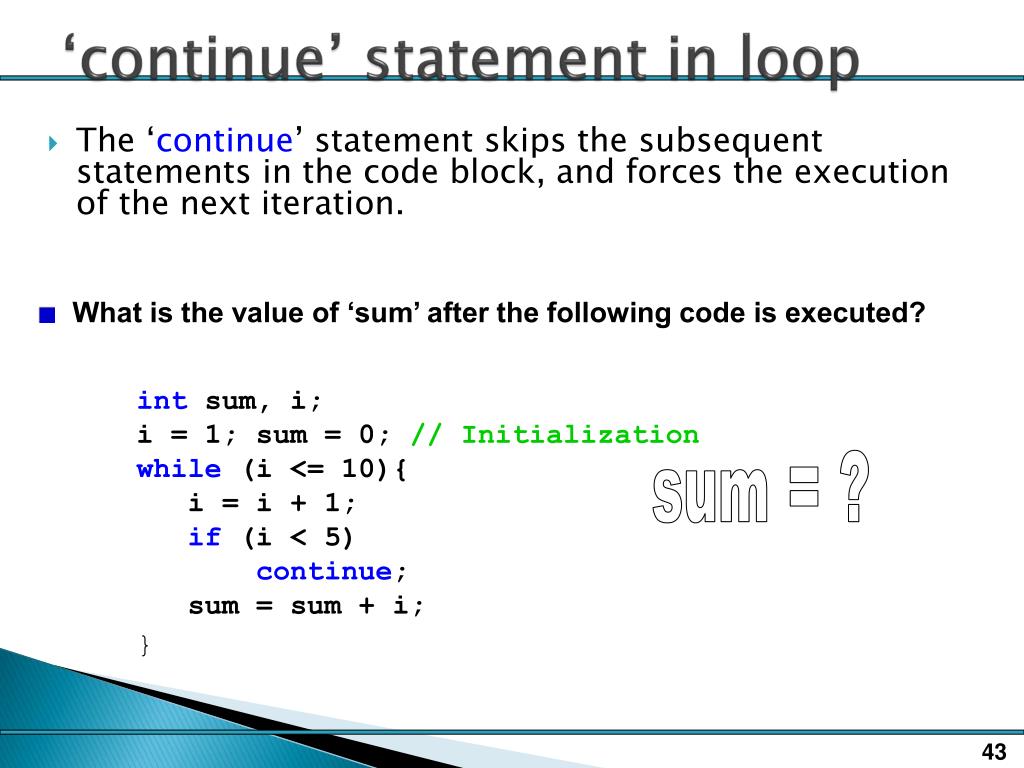 ‘continue’ statement in loop

The ‘continue’ statement skips the subsequent statements in the code block, and forces the execution of the next iteration.

What is the value of ‘sum’ after the following code is executed?

int sum, i;
i = 1; sum = 0; // Initialization
while (i <= 10){
    i = i + 1;
    if (i < 5)
        continue;
    sum = sum + i;
}

sum = ?

43